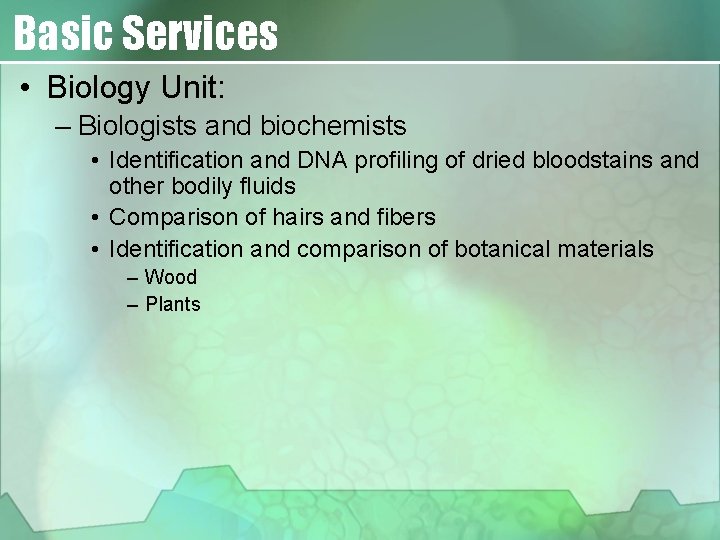 Basic Services

• Biology Unit:
– Biologists and biochemists
• Identification and DNA profiling of dried bloodstains and other bodily fluids
• Comparison of hairs and fibers
• Identification and comparison of botanical materials
– Wood
– Plants